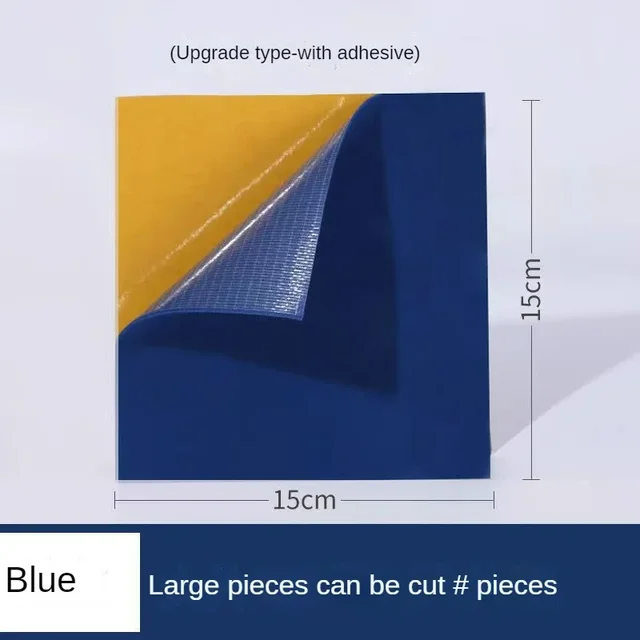 (Upgrade type-with adhesive)

15cm

15cm

Blue

Large pieces can be cut # pieces